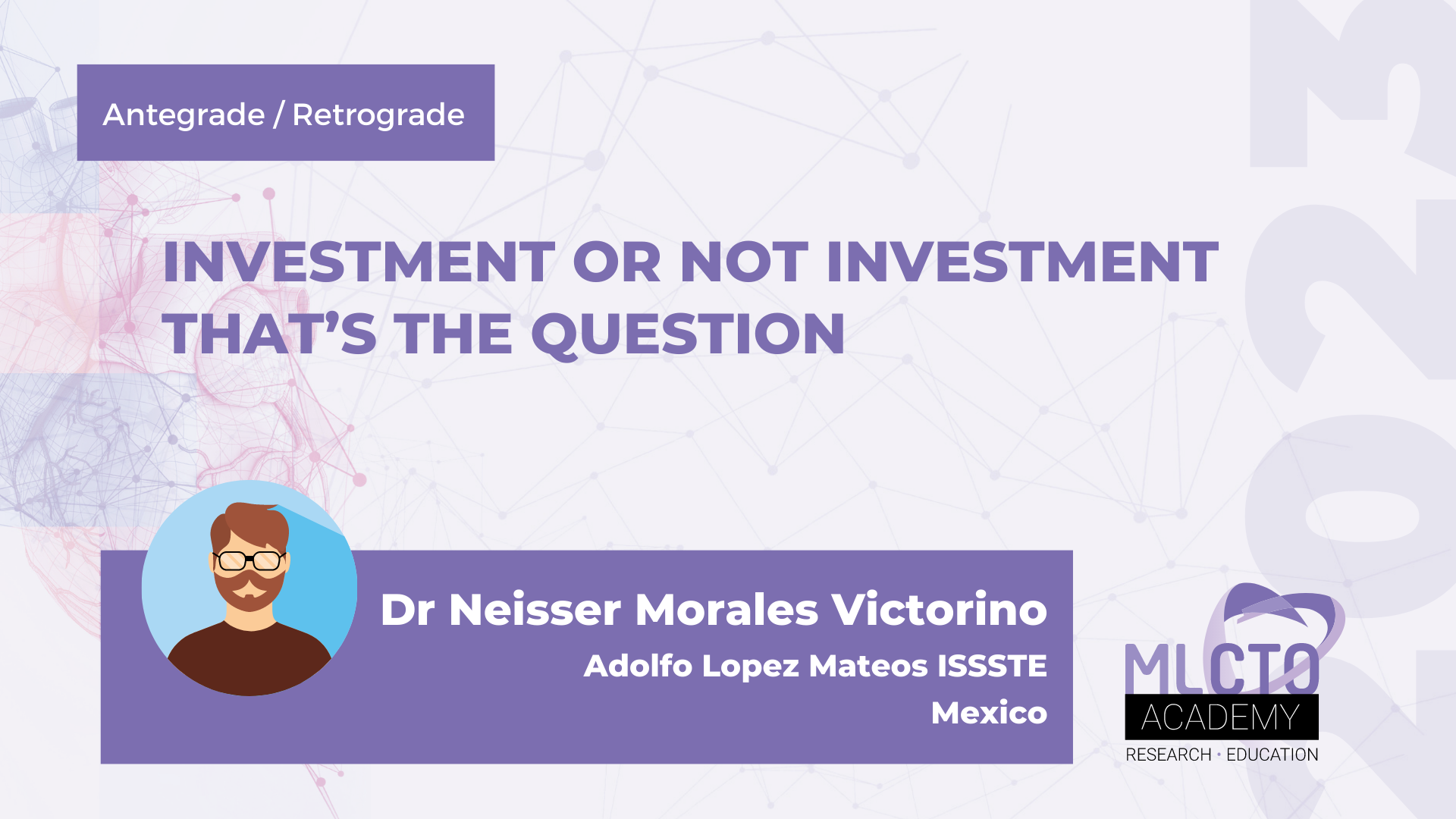 Antegrade / Retrograde

INVESTMENT OR NOT INVESTMENT THAT'S THE QUESTION

Dr Neisser Morales Victorino
Adolfo Lopez Mateos ISSSTE
Mexico

MLCTO
ACADEMY
RESEARCH • EDUCATION

2023